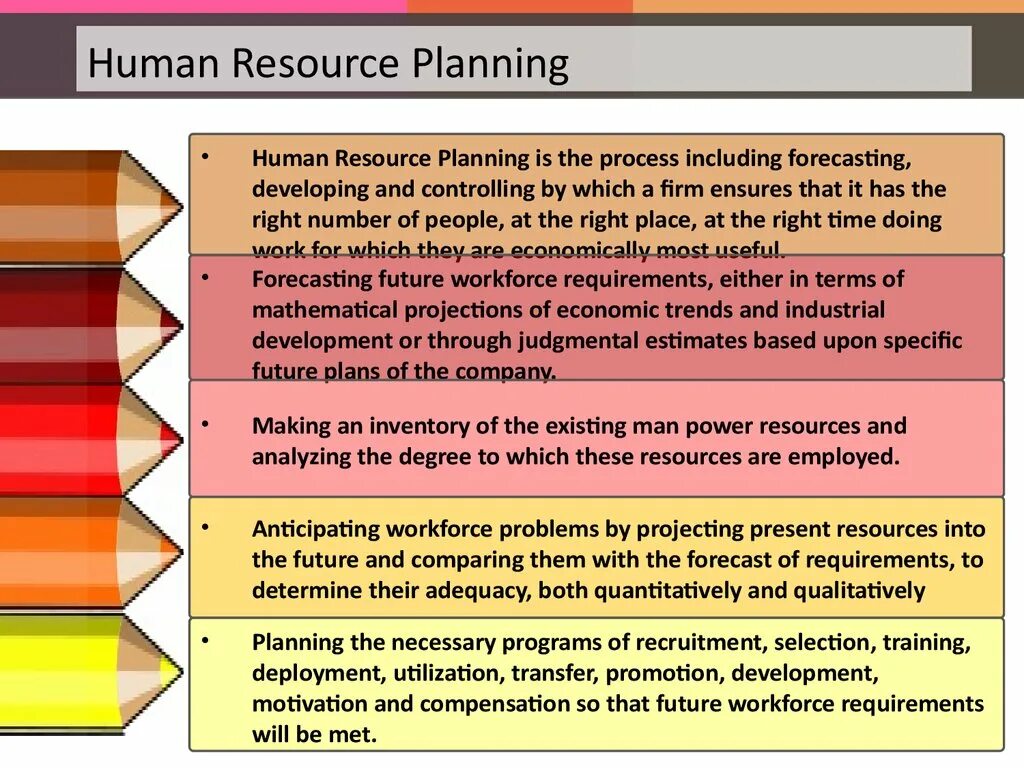 Human Resource Planning

• Human Resource Planning is the process including forecasting, developing and controlling by which a firm ensures that it has the right number of people, at the right place, at the right time doing work for which they are economically most useful.

• Forecasting future workforce requirements, either in terms of mathematical projections of economic trends and industrial development or through judgmental estimates based upon specific future plans of the company.

• Making an inventory of the existing man power resources and analyzing the degree to which these resources are employed.

• Anticipating workforce problems by projecting present resources into the future and comparing them with the forecast of requirements, to determine their adequacy, both quantitatively and qualitatively

• Planning the necessary programs of recruitment, selection, training, deployment, utilization, transfer, promotion, development, motivation and compensation so that future workforce requirements will be met.